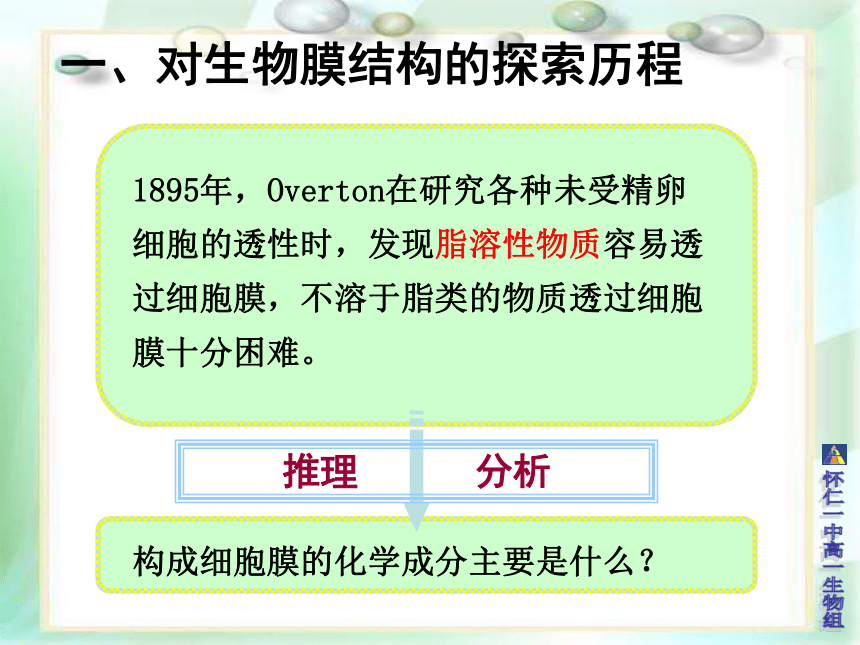 一、对生物膜结构的探索历程

1895年，Overton在研究各种未受精卵细胞的透性时，发现脂溶性物质容易透过细胞膜，不溶于脂类的物质透过细胞膜十分困难。

推理　　分析

构成细胞膜的化学成分主要是什么？

怀仁一中高一生物组